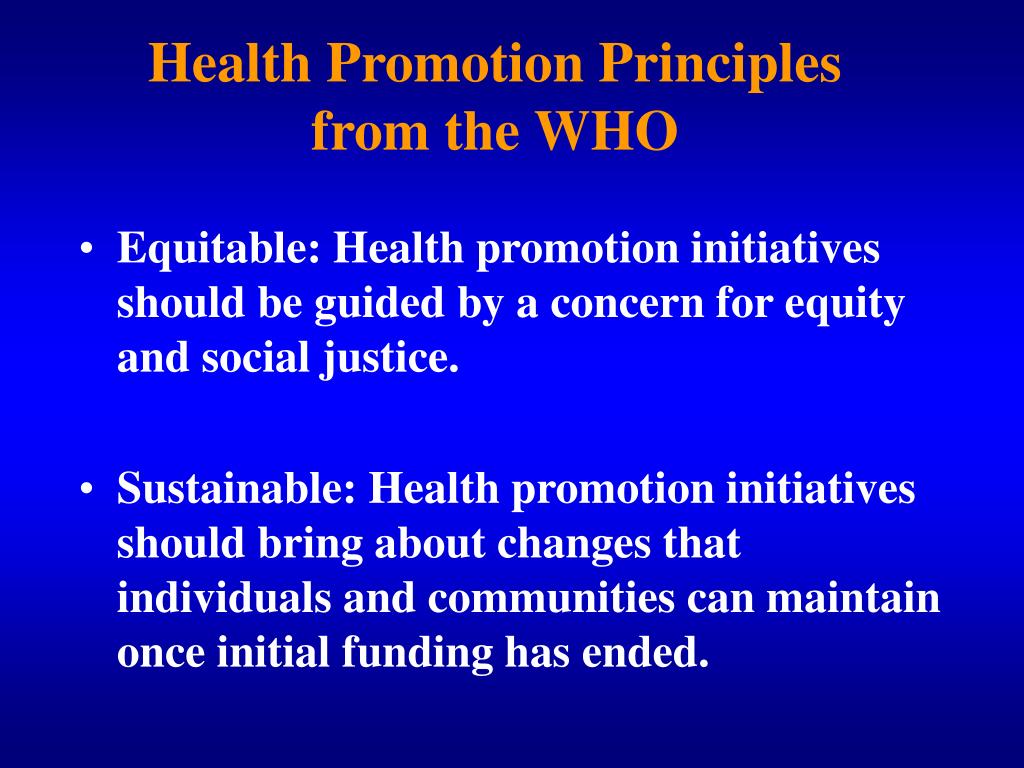 Health Promotion Principles from the WHO

• Equitable: Health promotion initiatives should be guided by a concern for equity and social justice.

• Sustainable: Health promotion initiatives should bring about changes that individuals and communities can maintain once initial funding has ended.